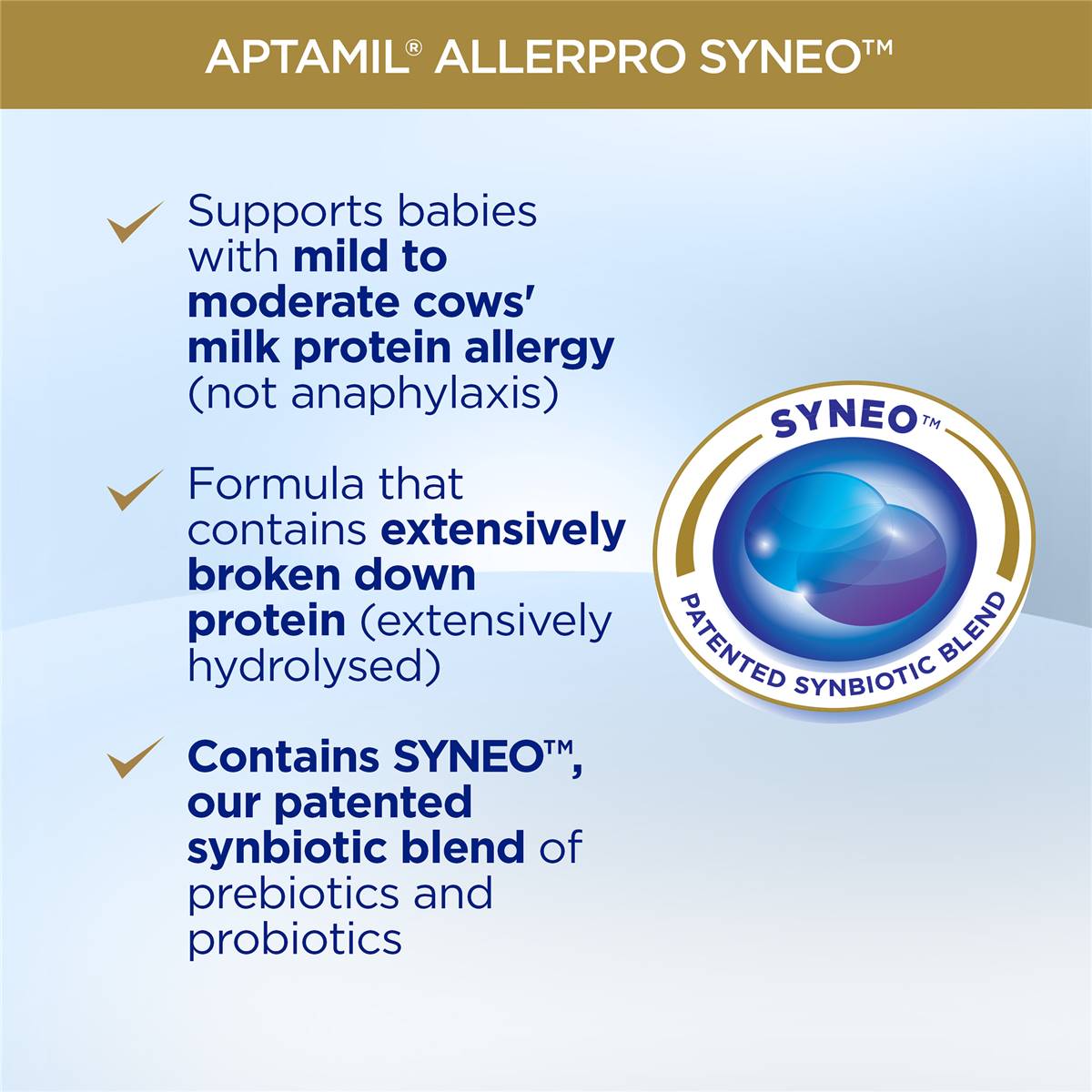 APTAMIL® ALLERPRO SYNEO™

Supports babies with mild to moderate cows' milk protein allergy (not anaphylaxis)

Formula that contains extensively broken down protein (extensively hydrolysed)

Contains SYNEO™, our patented synbiotic blend of prebiotics and probiotics

SYNEO™
PATENTED SYNBIOTIC BLEND